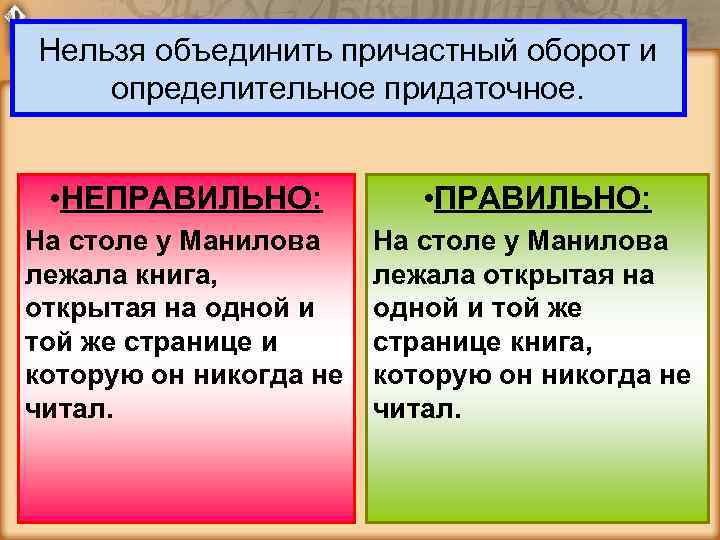 Нельзя объединить причастный оборот и определительное придаточное.

•НЕПРАВИЛЬНО:
На столе у Манилова лежала книга, открытая на одной и той же странице и которую он никогда не читал.

•ПРАВИЛЬНО:
На столе у Манилова лежала открытая на одной и той же странице книга, которую он никогда не читал.